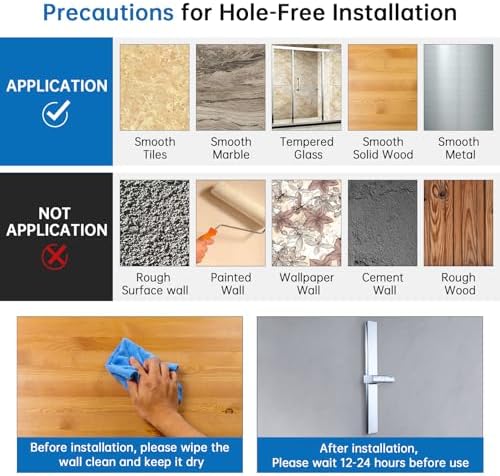 Precautions for Hole-Free Installation

APPLICATION

Smooth Tiles

Smooth Marble

Tempered Glass

Smooth Solid Wood

Smooth Metal

NOT APPLICATION

Rough Surface wall

Painted Wall

Wallpaper Wall

Cement Wall

Rough Wood

Before installation, please wipe the wall clean and keep it dry

After installation, Please wait 12-24 hours before use